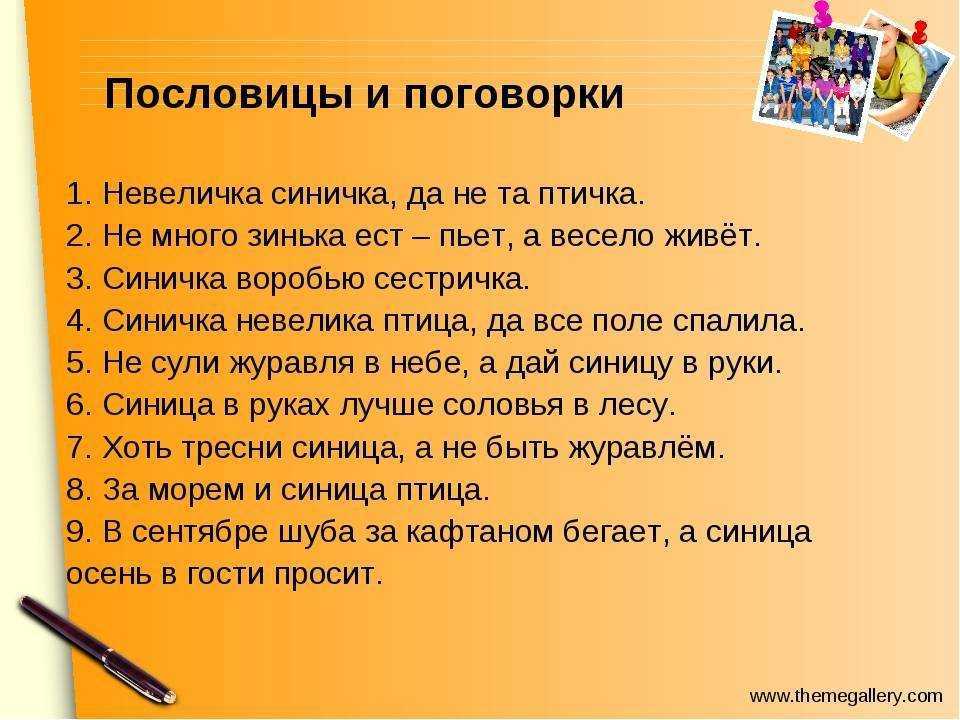 Пословицы и поговорки

1. Невеличка синичка, да не та птичка.
2. Не много зинька ест – пьет, а весело живёт.
3. Синичка воробью сестричка.
4. Синичка невелика птица, да все поле спалила.
5. Не сули журавля в небе, а дай синицу в руки.
6. Синица в руках лучше соловья в лесу.
7. Хоть тресни синица, а не быть журавлём.
8. За морем и синица птица.
9. В сентябре шуба за кафтаном бегает, а синица осень в гости просит.

www.themegallery.com